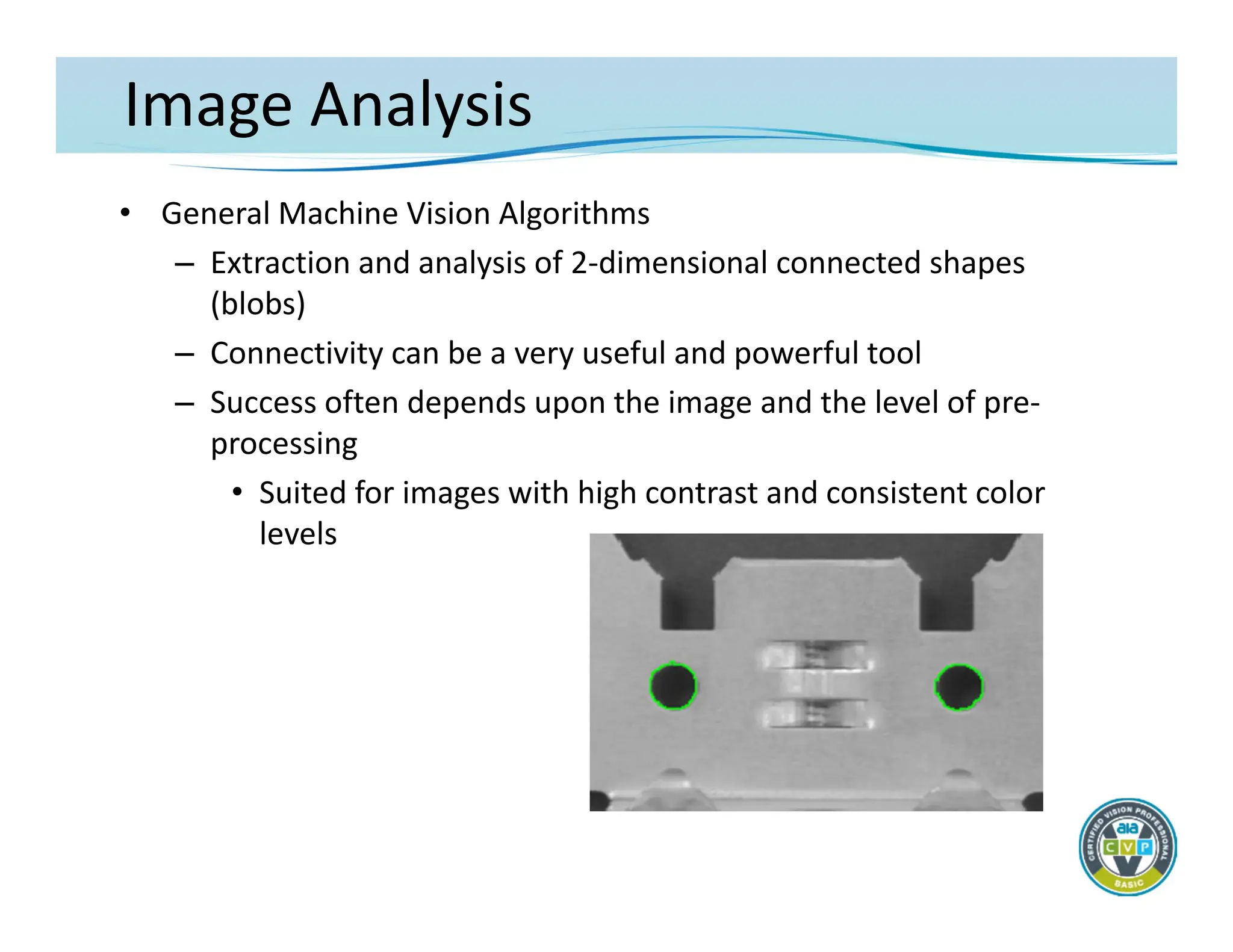 Image Analysis

• General Machine Vision Algorithms
  – Extraction and analysis of 2-dimensional connected shapes (blobs)
  – Connectivity can be a very useful and powerful tool
  – Success often depends upon the image and the level of pre-processing
    • Suited for images with high contrast and consistent color levels

CERTIFIED VISION PROFESSIONAL
aia
C V P
BASIC